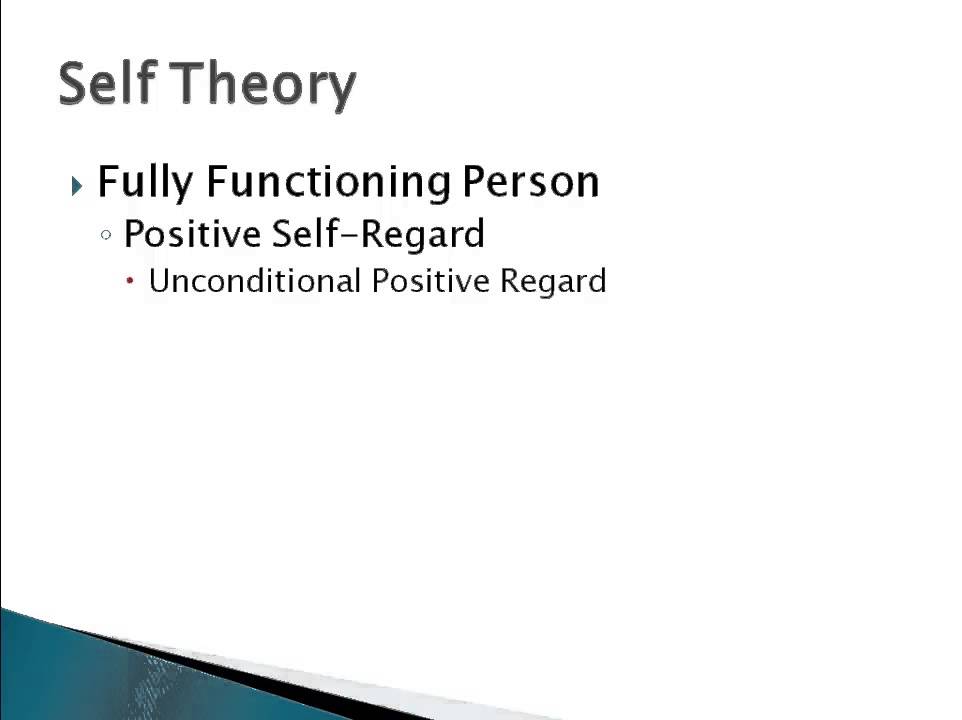 Self Theory

Fully Functioning Person
Positive Self-Regard
Unconditional Positive Regard